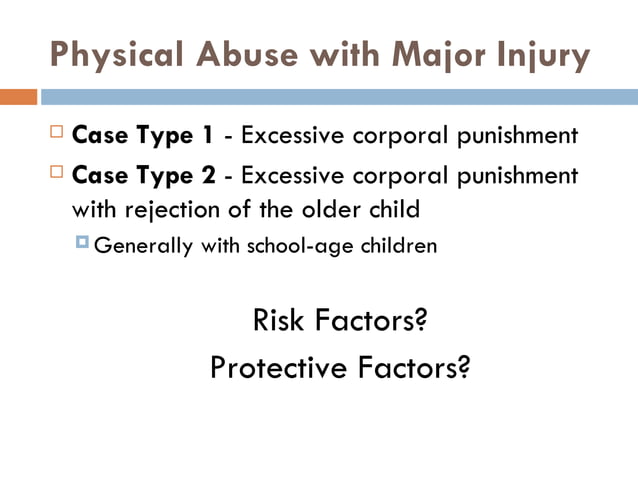 Physical Abuse with Major Injury

Case Type 1 - Excessive corporal punishment

Case Type 2 - Excessive corporal punishment with rejection of the older child

Generally with school-age children

Risk Factors?

Protective Factors?